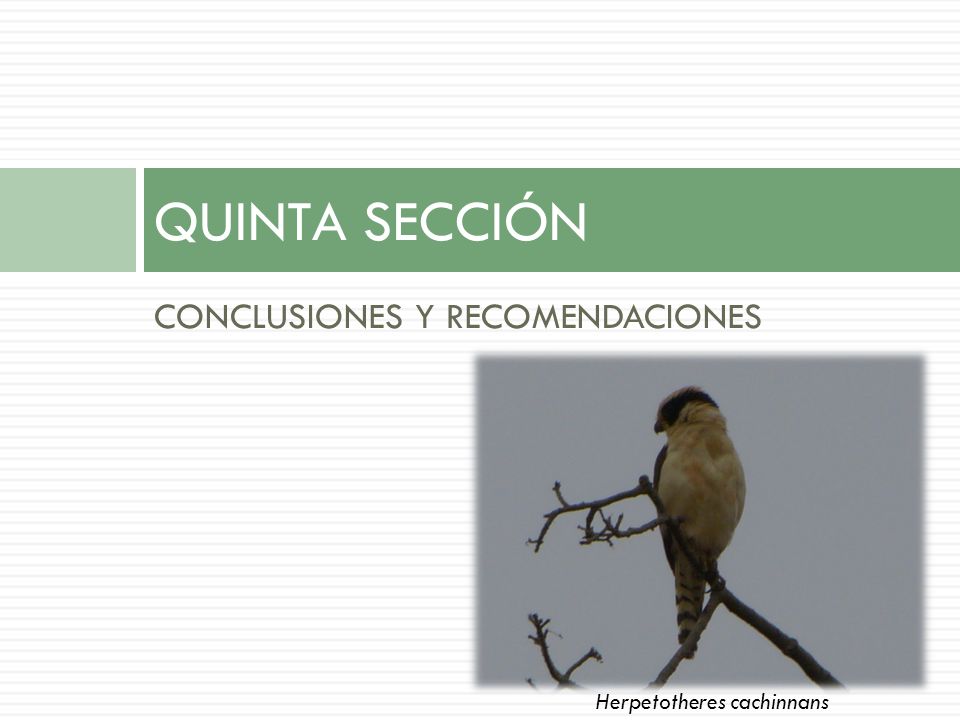 QUINTA SECCIÓN

CONCLUSIONES Y RECOMENDACIONES

Herpetotheres cachinnans